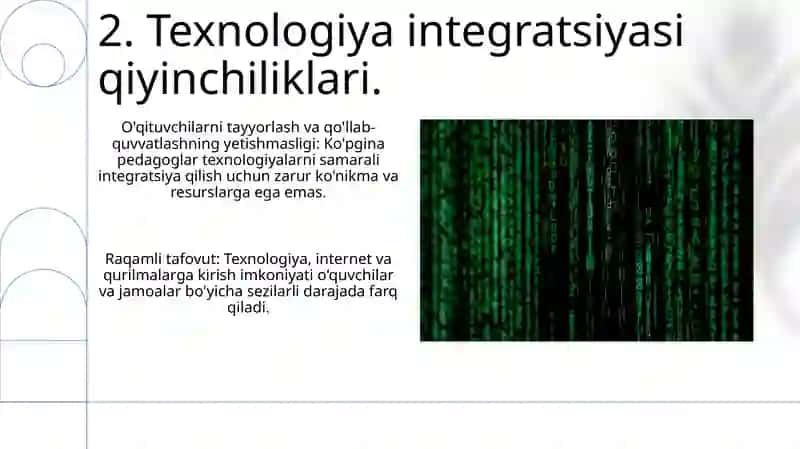 2. Texnologiya integratsiyasi qiyinchiliklari.

O'qituvchilarni tayyorlash va qo'llab-quvvatlashning yetishmasligi: Ko'pgina pedagoglar texnologiyalarni samarali integratsiya qilish uchun zarur ko'nikma va resurslarga ega emas.

Raqamli tafovut: Texnologiya, internet va qurilmalarga kirish imkoniyati o'quvchilar va jamoalar bo'yicha sezilarli darajada farq qiladi.